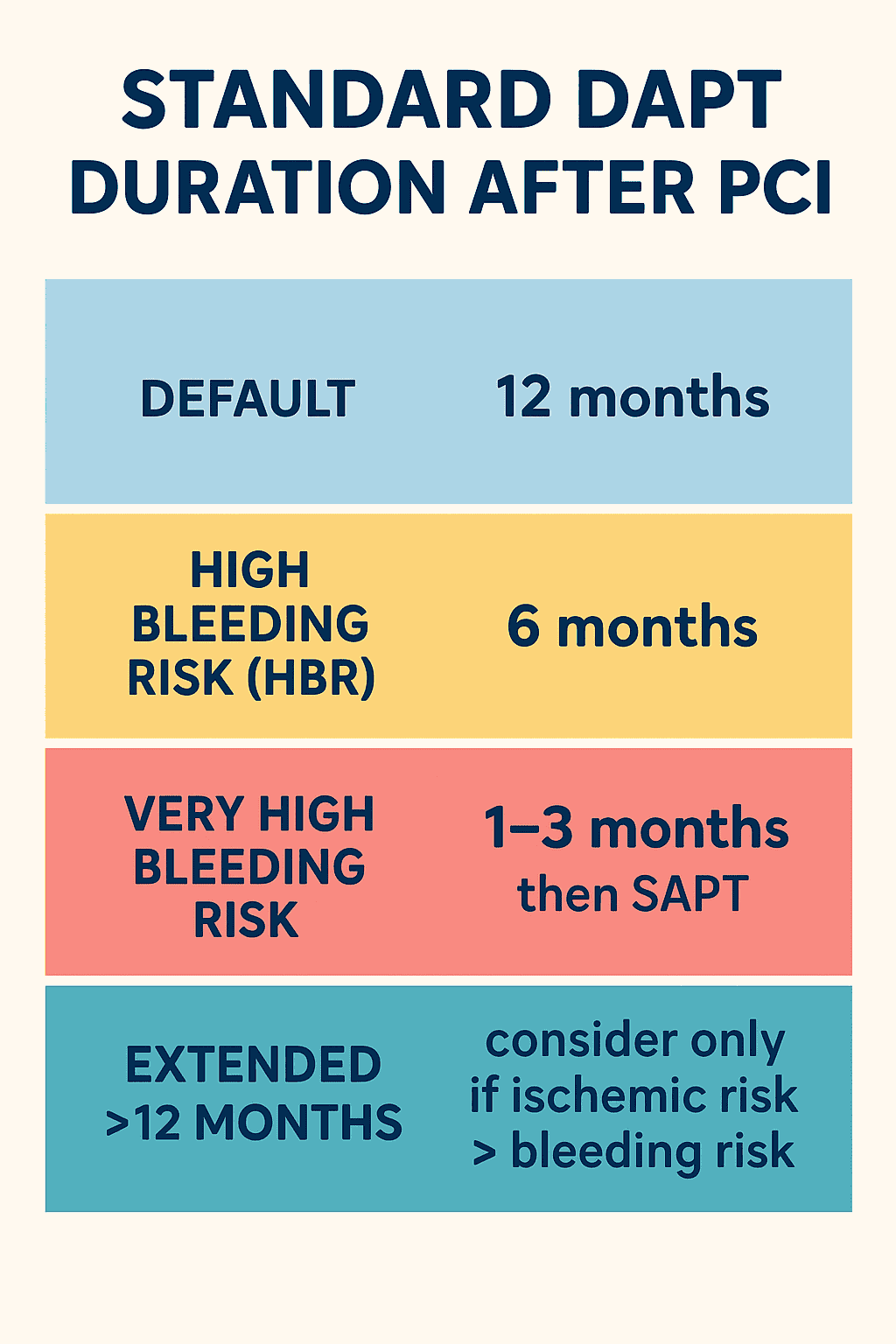 STANDARD DAPT DURATION AFTER PCI

| DEFAULT | 12 months |
|---|---|
| HIGH BLEEDING RISK (HBR) | 6 months |
| VERY HIGH BLEEDING RISK | 1–3 months then SAPT |
| EXTENDED >12 MONTHS | consider only if ischemic risk > bleeding risk |